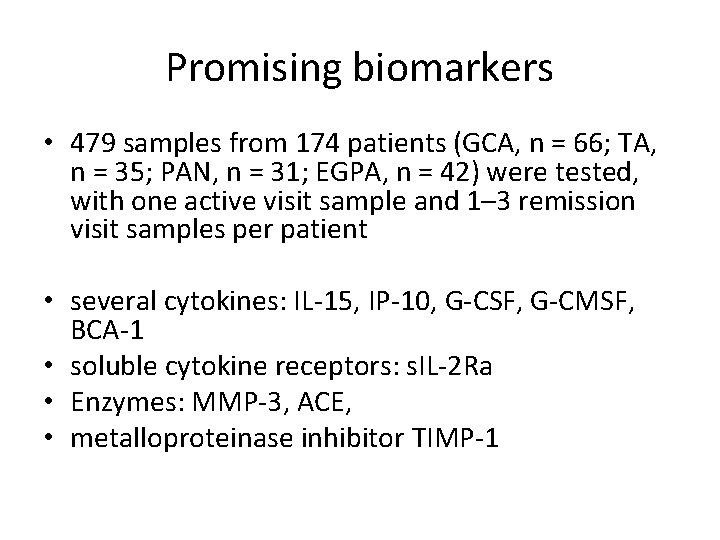 Promising biomarkers

• 479 samples from 174 patients (GCA, n = 66; TA, n = 35; PAN, n = 31; EGPA, n = 42) were tested, with one active visit sample and 1–3 remission visit samples per patient

• several cytokines: IL-15, IP-10, G-CSF, G-CMSF, BCA-1
• soluble cytokine receptors: sIL-2Ra
• Enzymes: MMP-3, ACE,
• metalloproteinase inhibitor TIMP-1